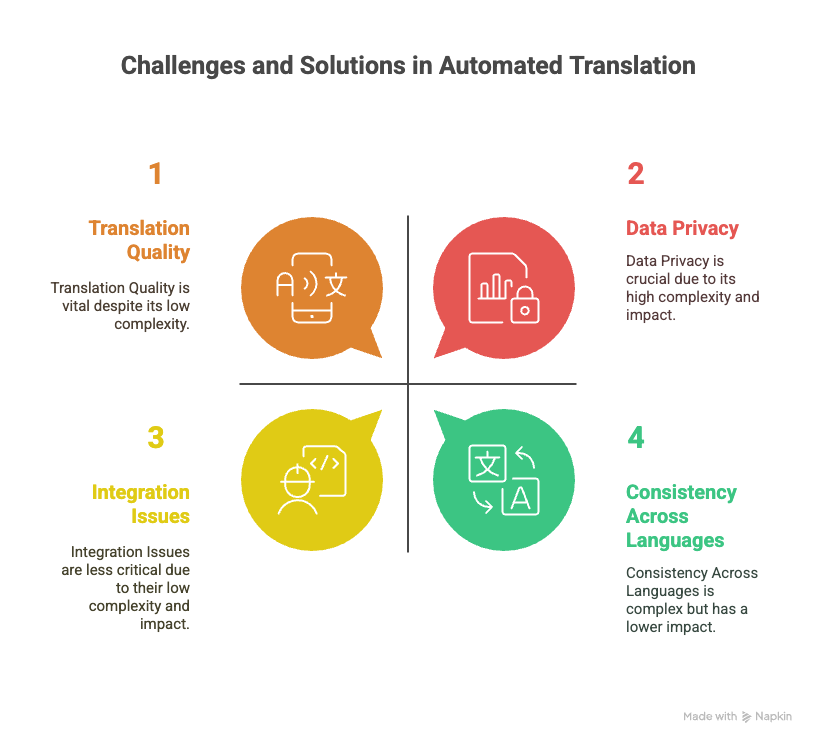 Challenges and Solutions in Automated Translation

1

Translation Quality

Translation Quality is vital despite its low complexity.

2

Data Privacy

Data Privacy is crucial due to its high complexity and impact.

3

Integration Issues

Integration Issues are less critical due to their low complexity and impact.

4

Consistency Across Languages

Consistency Across Languages is complex but has a lower impact.

A 文

</>

文 A

Made with Napkin